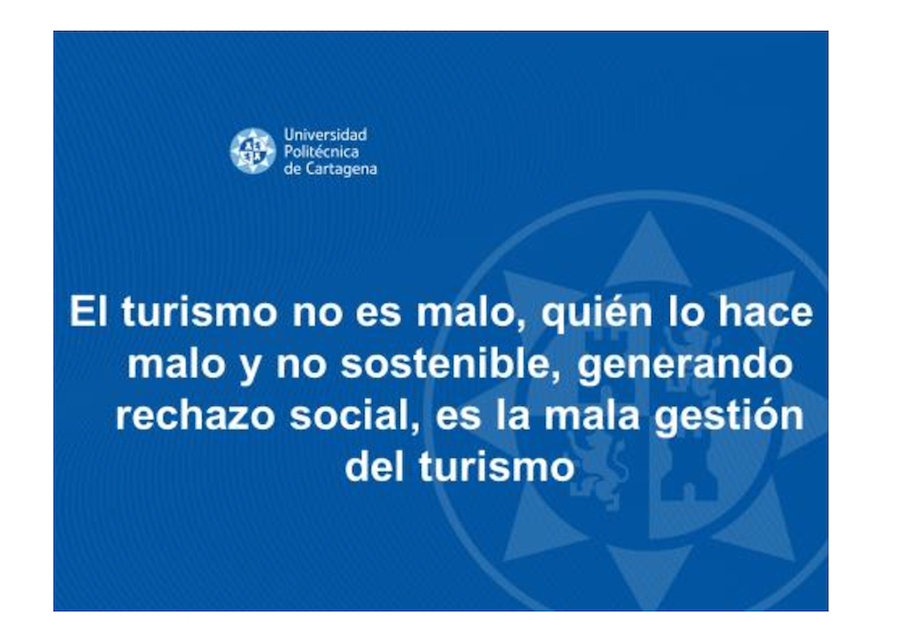 Universidad Politécnica de Cartagena

El turismo no es malo, quién lo hace malo y no sostenible, generando rechazo social, es la mala gestión del turismo